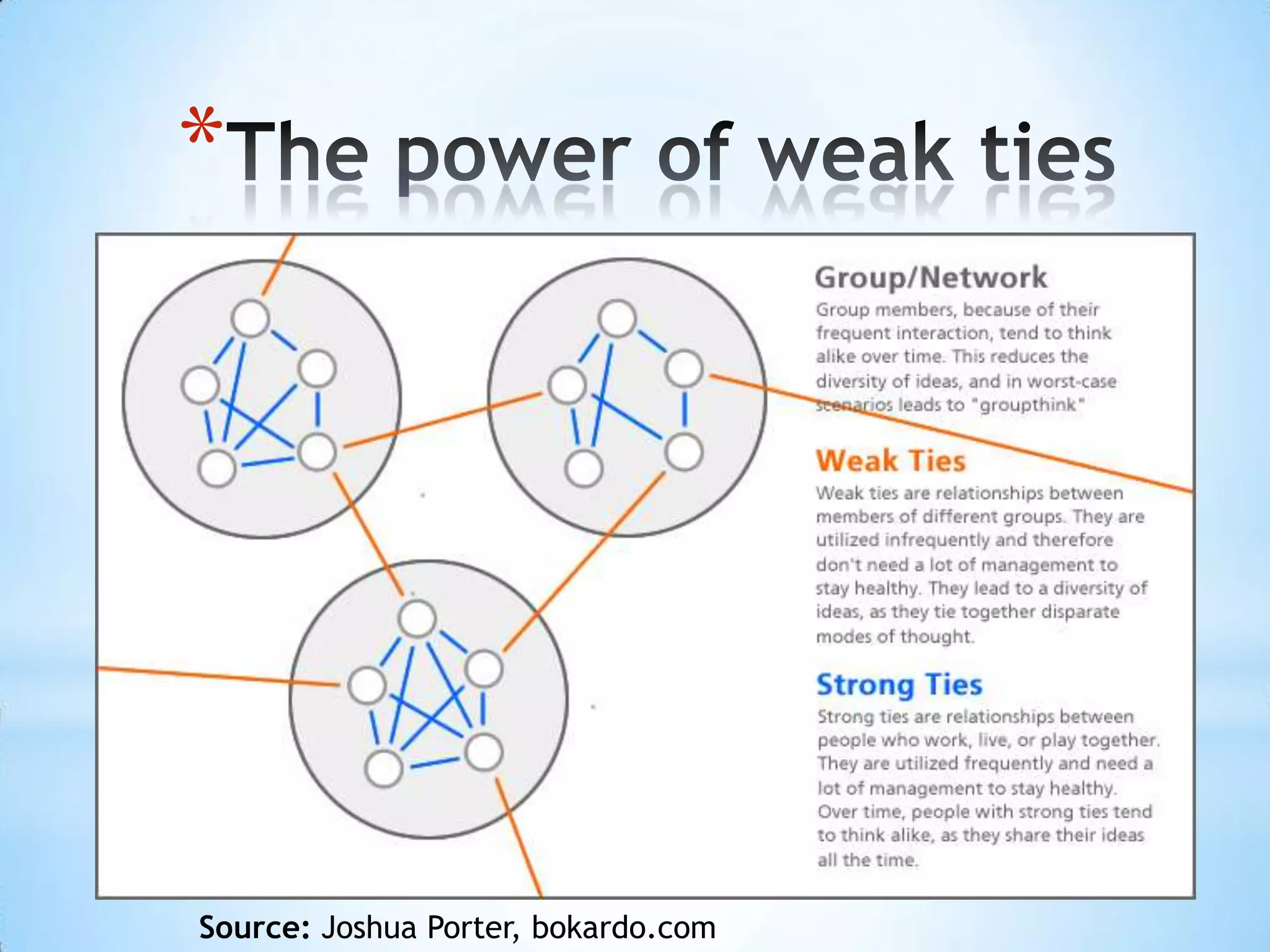 *The power of weak ties

Group/Network
Group members, because of their frequent interaction, tend to think alike over time. This reduces the diversity of ideas, and in worst-case scenarios leads to "groupthink"

Weak Ties
Weak ties are relationships between members of different groups. They are utilized infrequently and therefore don't need a lot of management to stay healthy. They lead to a diversity of ideas, as they tie together disparate modes of thought.

Strong Ties
Strong ties are relationships between people who work, live, or play together. They are utilized frequently and need a lot of management to stay healthy. Over time, people with strong ties tend to think alike, as they share their ideas all the time.

Source: Joshua Porter, bokardo.com